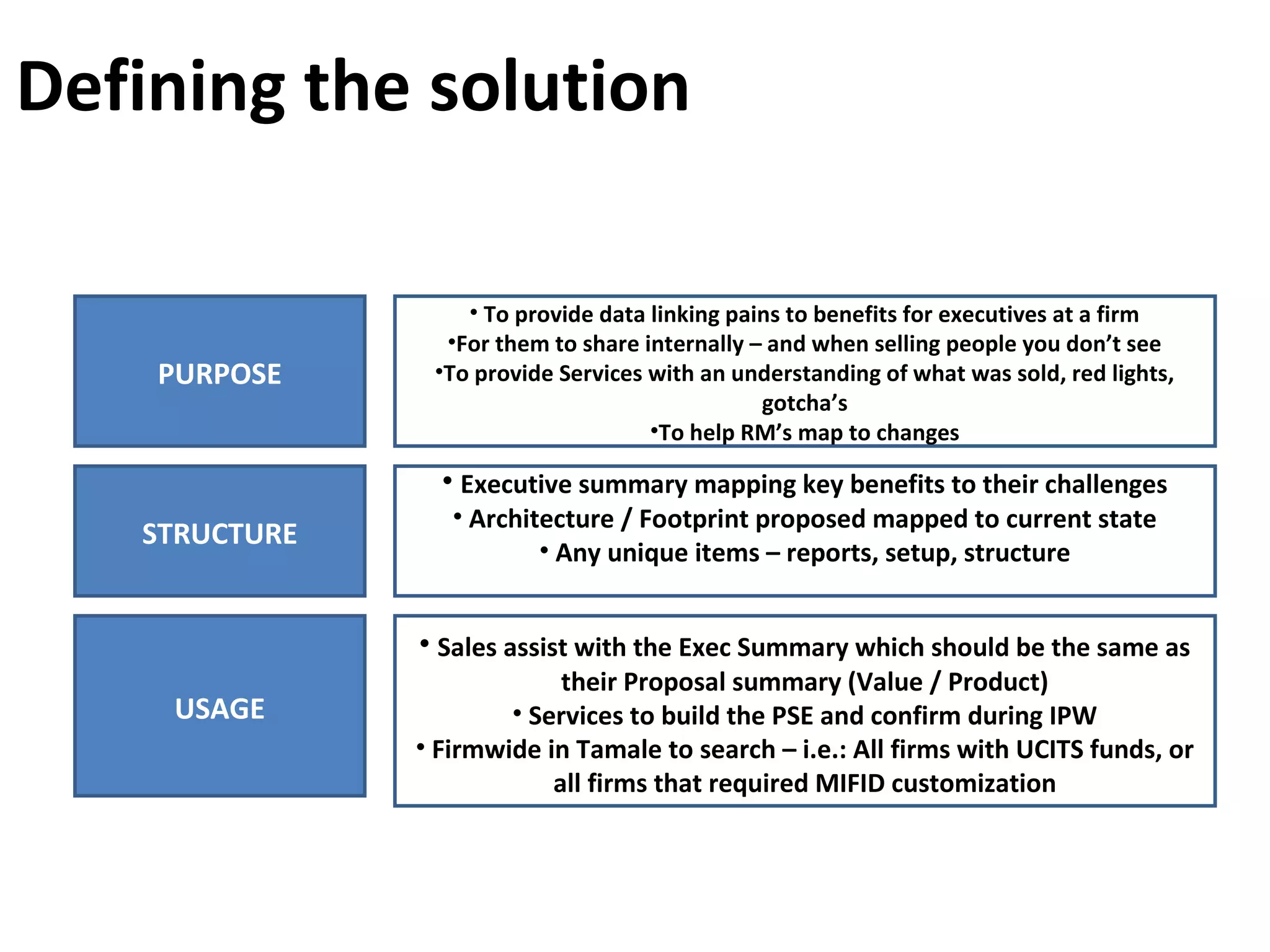 Defining the solution

PURPOSE

• To provide data linking pains to benefits for executives at a firm
•For them to share internally – and when selling people you don't see
•To provide Services with an understanding of what was sold, red lights, gotcha's
•To help RM's map to changes

STRUCTURE

• Executive summary mapping key benefits to their challenges
• Architecture / Footprint proposed mapped to current state
• Any unique items – reports, setup, structure

USAGE

• Sales assist with the Exec Summary which should be the same as their Proposal summary (Value / Product)
• Services to build the PSE and confirm during IPW
• Firmwide in Tamale to search – i.e.: All firms with UCITS funds, or all firms that required MIFID customization